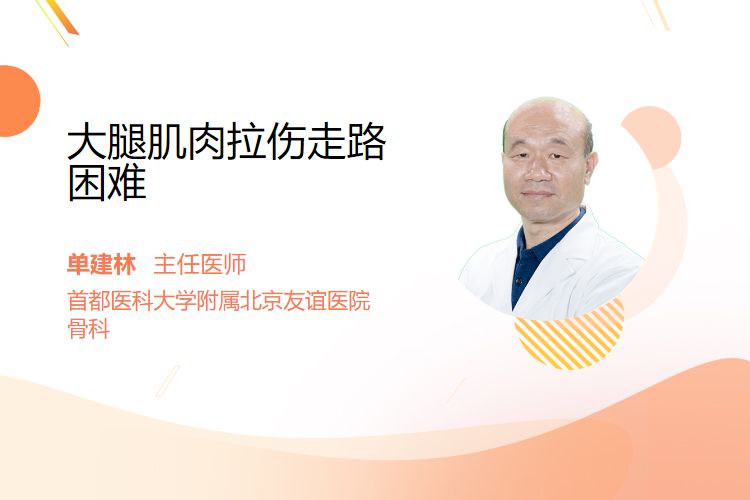 大腿肌肉拉伤走路困难

单建林 主任医师

首都医科大学附属北京友谊医院骨科